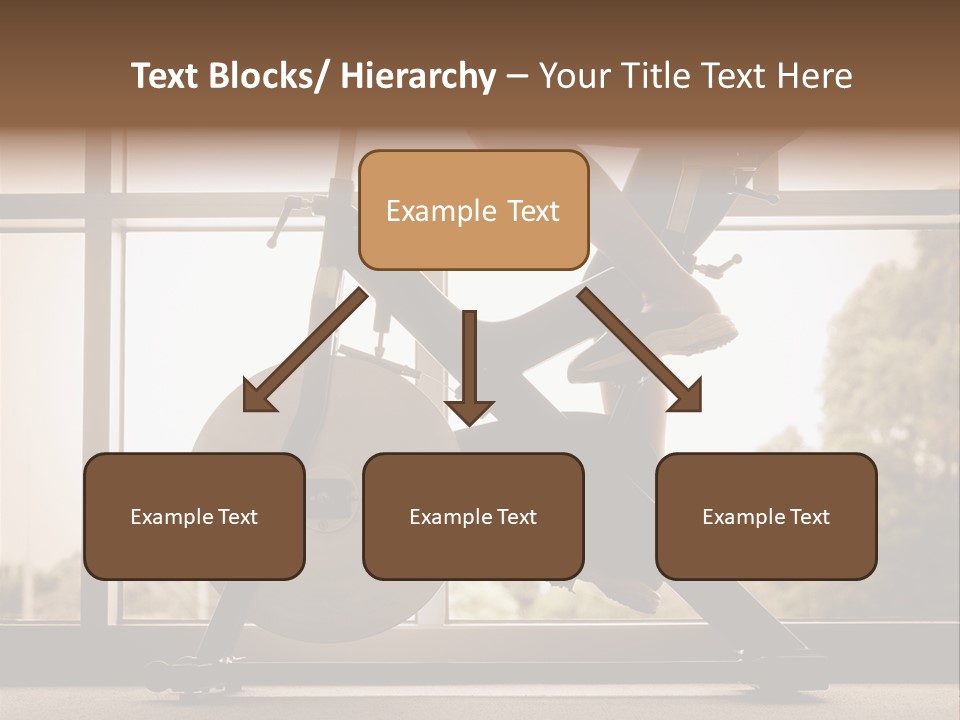 Text Blocks/ Hierarchy – Your Title Text Here

Example Text

Example Text

Example Text

Example Text